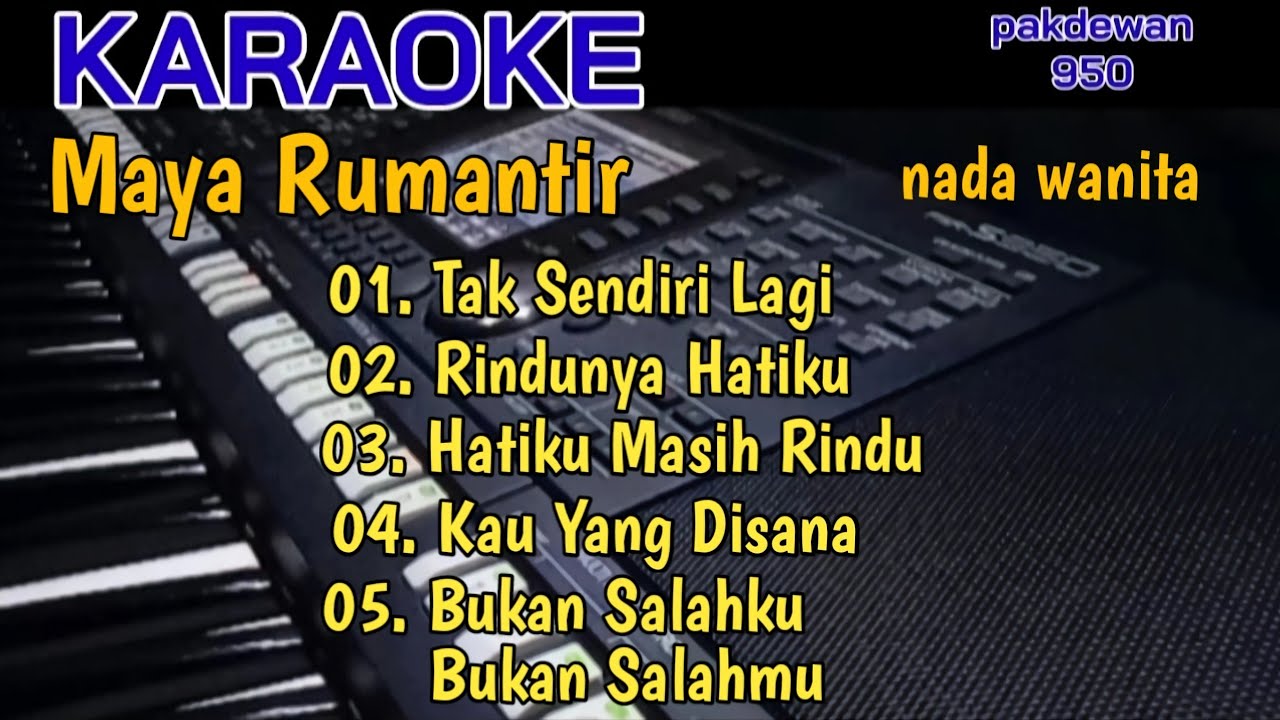 KARAOKE

pakdewan
950

Maya Rumantir

nada wanita

01. Tak Sendiri Lagi
02. Rindunya Hatiku
03. Hatiku Masih Rindu
04. Kau Yang Disana
05. Bukan Salahku
Bukan Salahmu